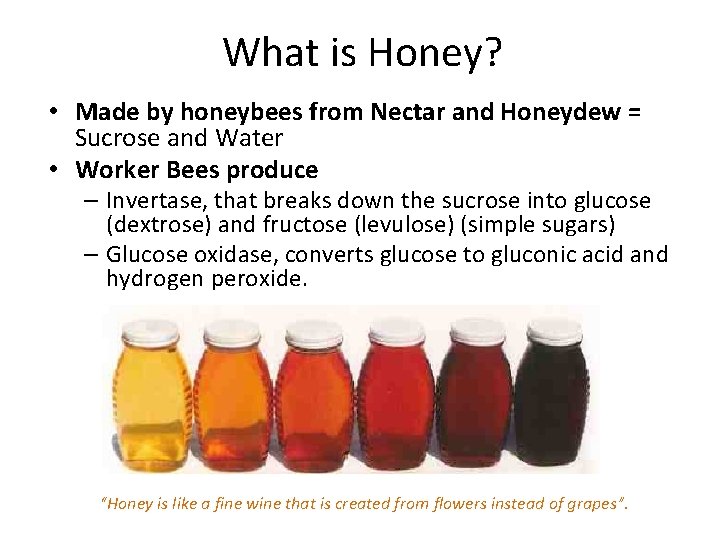 What is Honey?

• Made by honeybees from Nectar and Honeydew = Sucrose and Water

• Worker Bees produce

– Invertase, that breaks down the sucrose into glucose (dextrose) and fructose (levulose) (simple sugars)

– Glucose oxidase, converts glucose to gluconic acid and hydrogen peroxide.

"Honey is like a fine wine that is created from flowers instead of grapes".